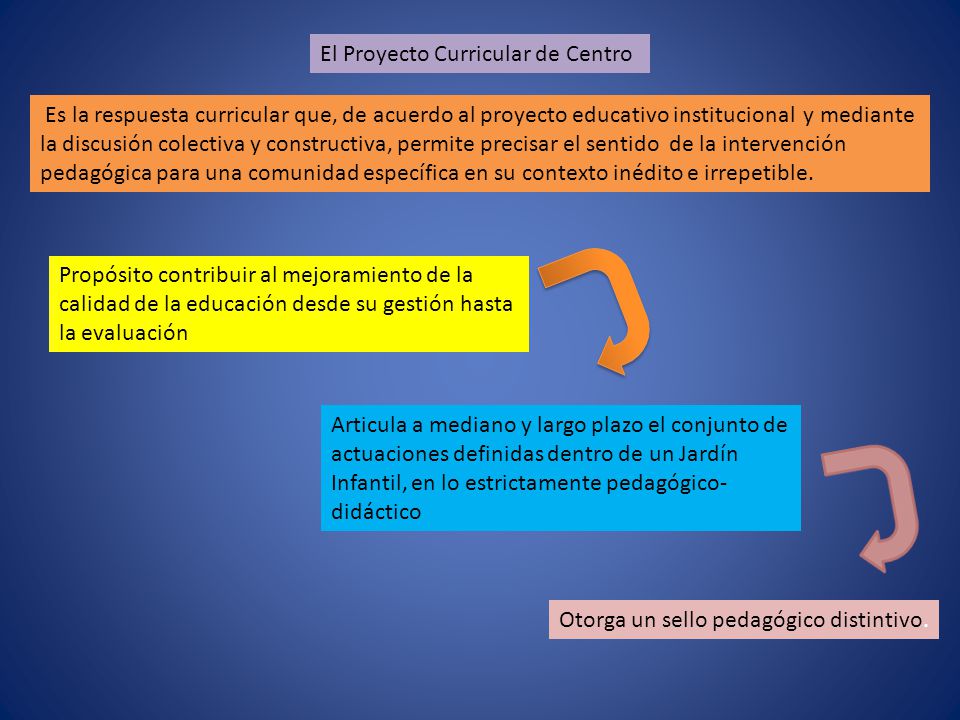 El Proyecto Curricular de Centro

Es la respuesta curricular que, de acuerdo al proyecto educativo institucional y mediante la discusión colectiva y constructiva, permite precisar el sentido de la intervención pedagógica para una comunidad específica en su contexto inédito e irrepetible.

Propósito contribuir al mejoramiento de la calidad de la educación desde su gestión hasta la evaluación

Articula a mediano y largo plazo el conjunto de actuaciones definidas dentro de un Jardín Infantil, en lo estrictamente pedagógico-didáctico

Otorga un sello pedagógico distintivo.